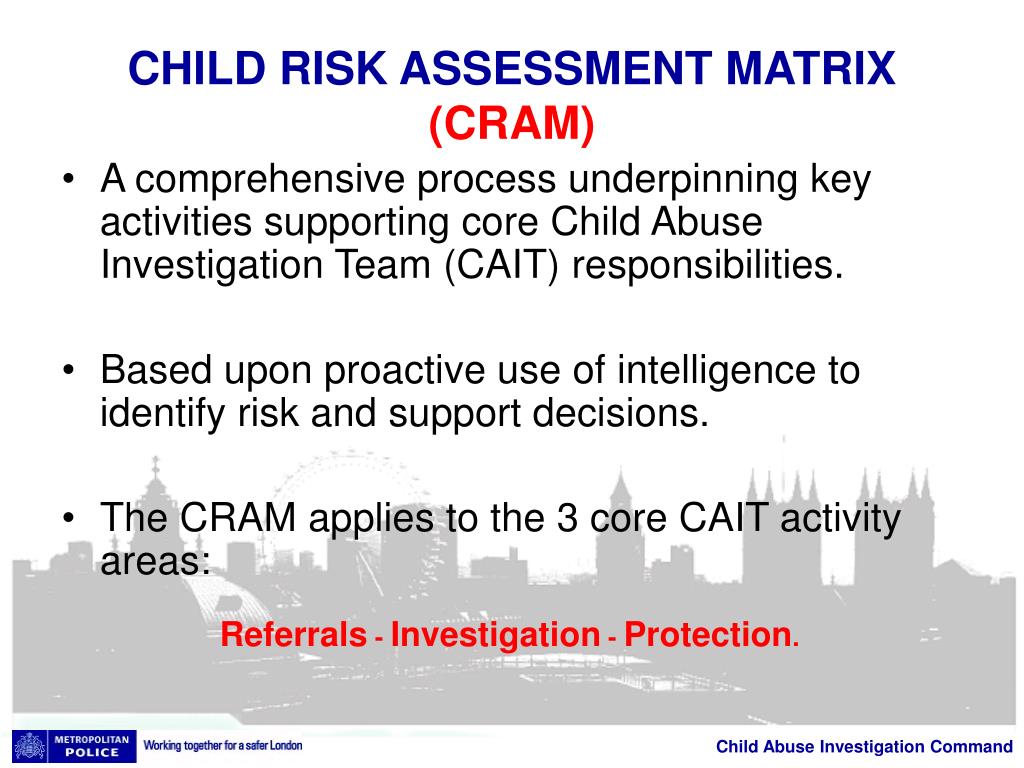 CHILD RISK ASSESSMENT MATRIX
(CRAM)

• A comprehensive process underpinning key activities supporting core Child Abuse Investigation Team (CAIT) responsibilities.

• Based upon proactive use of intelligence to identify risk and support decisions.

• The CRAM applies to the 3 core CAIT activity areas:

Referrals - Investigation - Protection.

METROPOLITAN POLICE
Working together for a safer London

Child Abuse Investigation Command